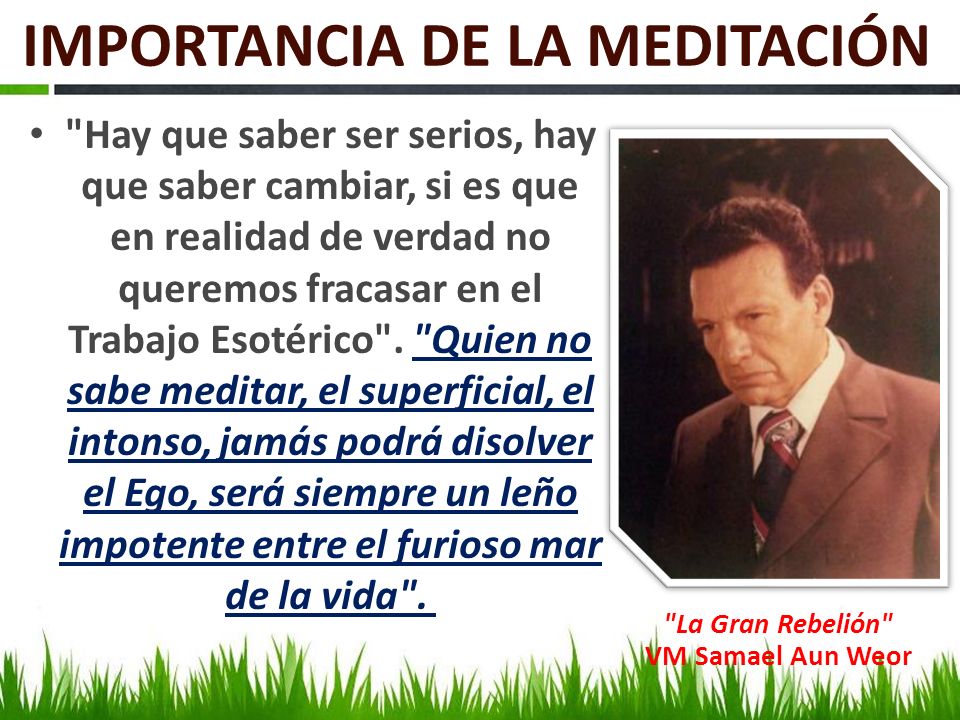 IMPORTANCIA DE LA MEDITACIÓN

• "Hay que saber ser serios, hay que saber cambiar, si es que en realidad de verdad no queremos fracasar en el Trabajo Esotérico". "Quien no sabe meditar, el superficial, el intonso, jamás podrá disolver el Ego, será siempre un leño impotente entre el furioso mar de la vida".

"La Gran Rebelión"
VM Samael Aun Weor